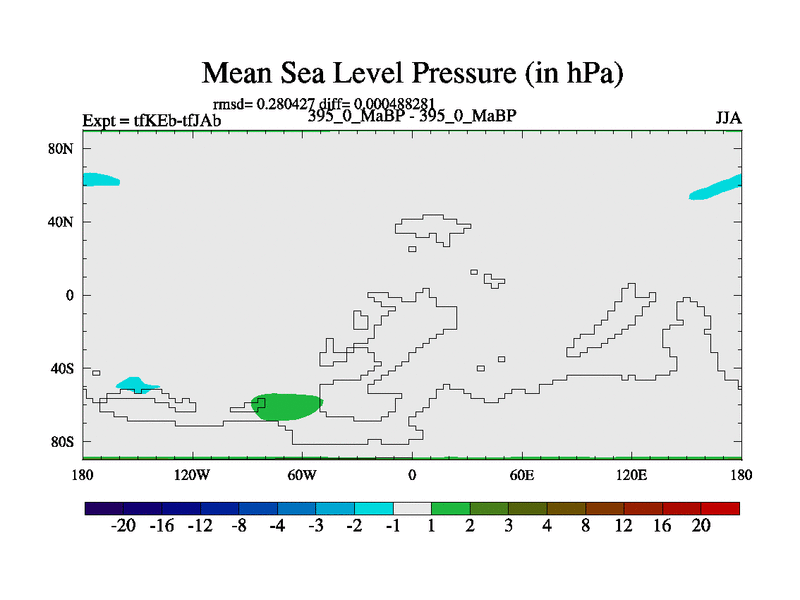 Mean Sea Level Pressure (in hPa)

rmsd= 0.280427 diff= 0.000488281

Expt = tfKEb-tfJAb

395_0_MaBP - 395_0_MaBP

JJA

80N
40N
0
40S
80S

180
120W
60W
0
60E
120E
180

-20 -16 -12 -8 -4 -3 -2 -1 1 2 3 4 8 12 16 20